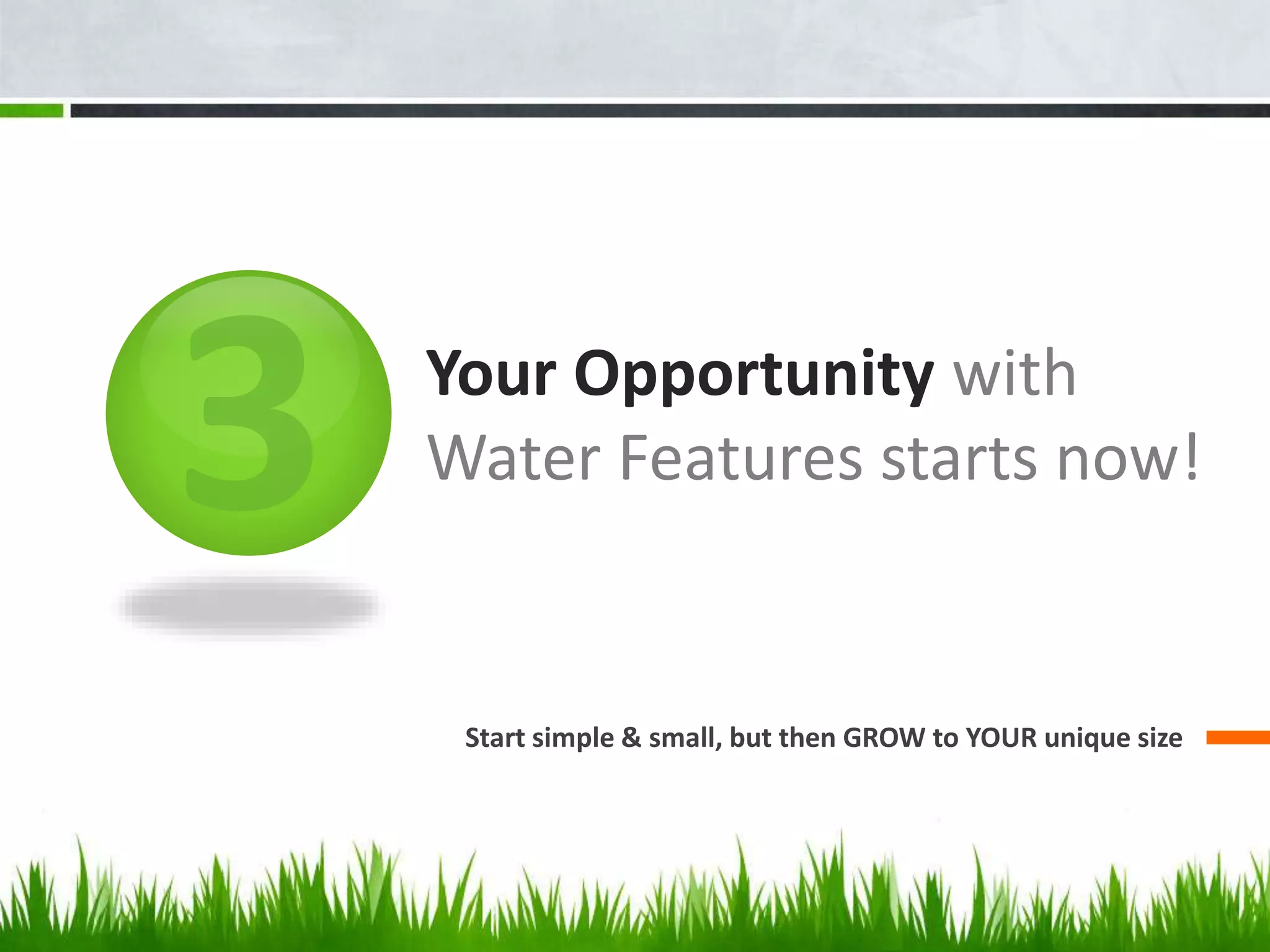 3

Your Opportunity with Water Features starts now!

Start simple & small, but then GROW to YOUR unique size